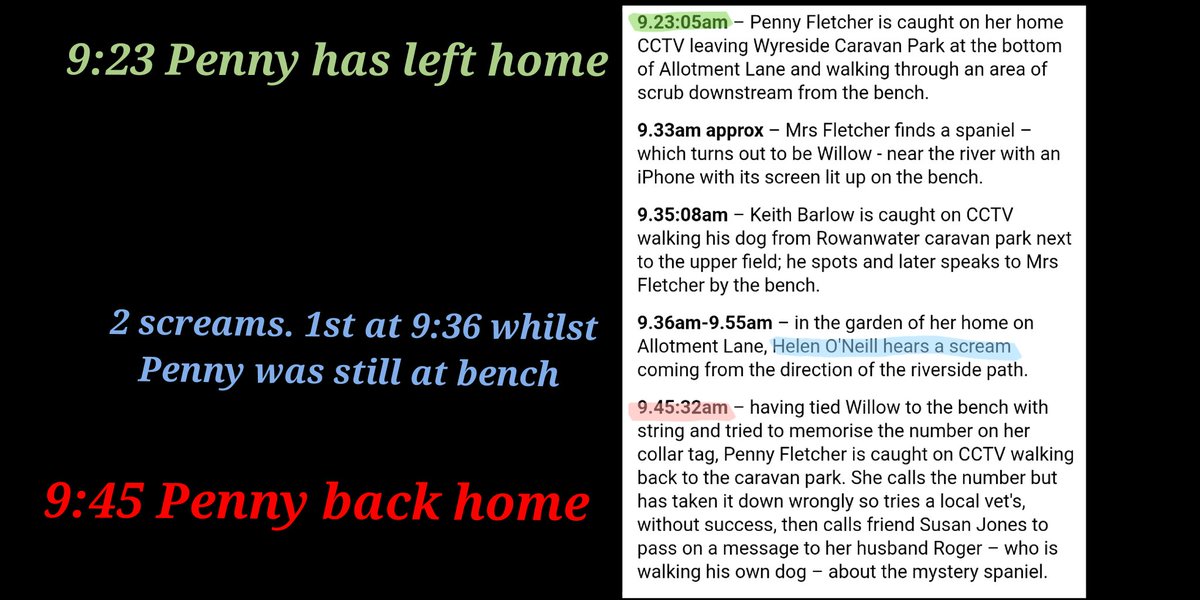 9:23 Penny has left home

2 screams. 1st at 9:36 whilst Penny was still at bench

9:45 Penny back home

9.23:05am – Penny Fletcher is caught on her home CCTV leaving Wyreside Caravan Park at the bottom of Allotment Lane and walking through an area of scrub downstream from the bench.

9.33am approx – Mrs Fletcher finds a spaniel – which turns out to be Willow - near the river with an iPhone with its screen lit up on the bench.

9.35:08am – Keith Barlow is caught on CCTV walking his dog from Rowanwater caravan park next to the upper field; he spots and later speaks to Mrs Fletcher by the bench.

9.36am-9.55am – in the garden of her home on Allotment Lane, Helen O'Neill hears a scream coming from the direction of the riverside path.

9.45:32am – having tied Willow to the bench with string and tried to memorise the number on her collar tag, Penny Fletcher is caught on CCTV walking back to the caravan park. She calls the number but has taken it down wrongly so tries a local vet's, without success, then calls friend Susan Jones to pass on a message to her husband Roger – who is walking his own dog – about the mystery spaniel.